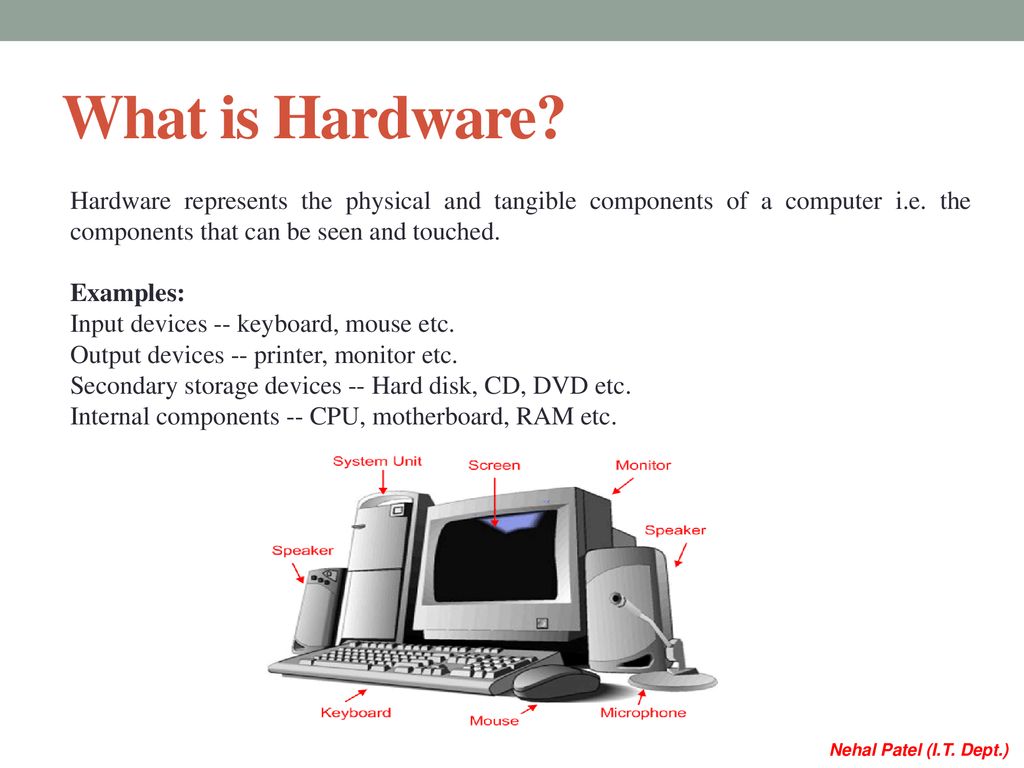 What is Hardware?

Hardware represents the physical and tangible components of a computer i.e. the components that can be seen and touched.

Examples:
Input devices -- keyboard, mouse etc.
Output devices -- printer, monitor etc.
Secondary storage devices -- Hard disk, CD, DVD etc.
Internal components -- CPU, motherboard, RAM etc.

System Unit
Screen
Monitor
Speaker
Speaker
Keyboard
Mouse
Microphone

Nehal Patel (I.T. Dept.)